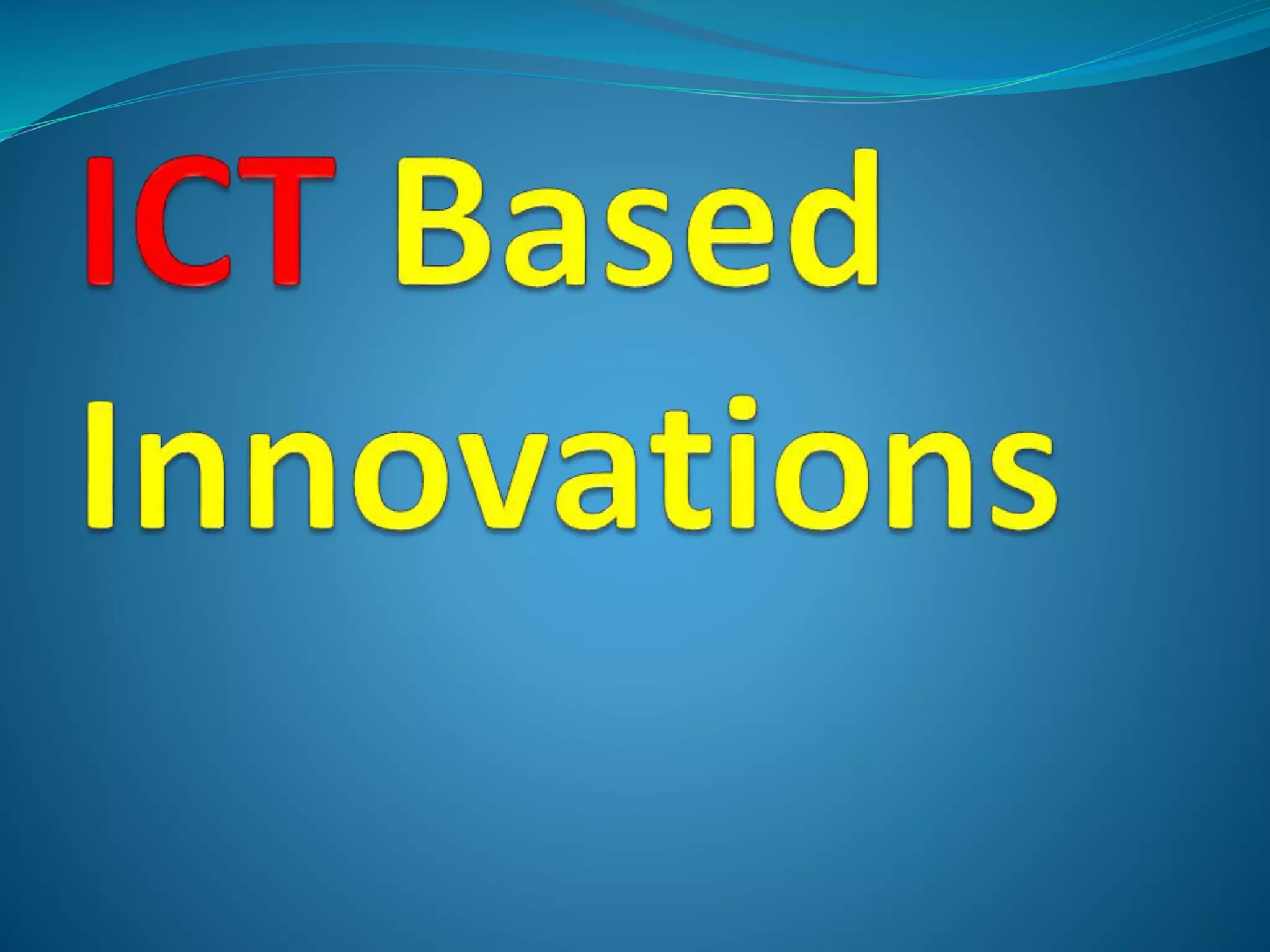 ICT Based Innovations